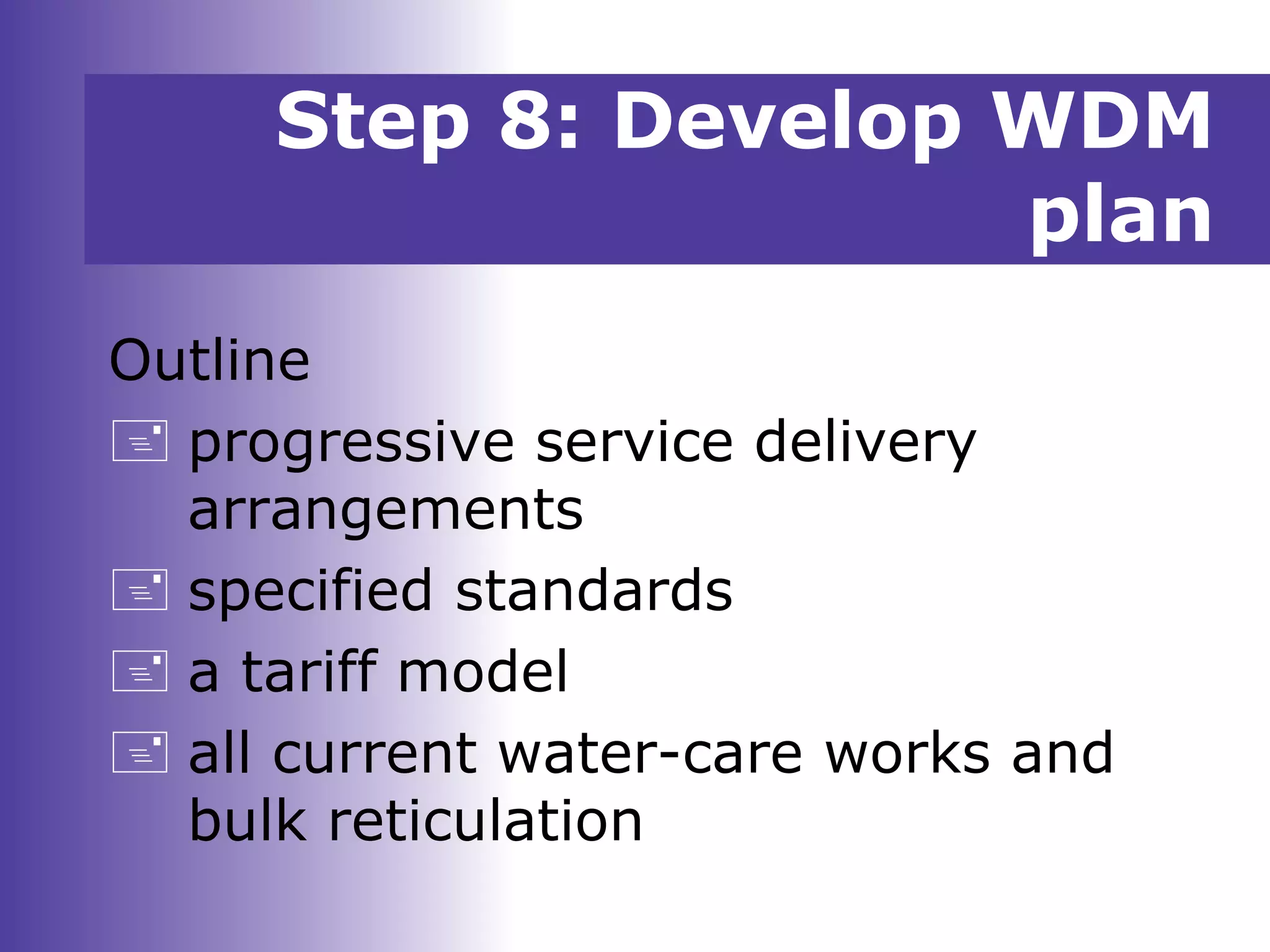 Step 8: Develop WDM plan

Outline

progressive service delivery arrangements

specified standards

a tariff model

all current water-care works and bulk reticulation